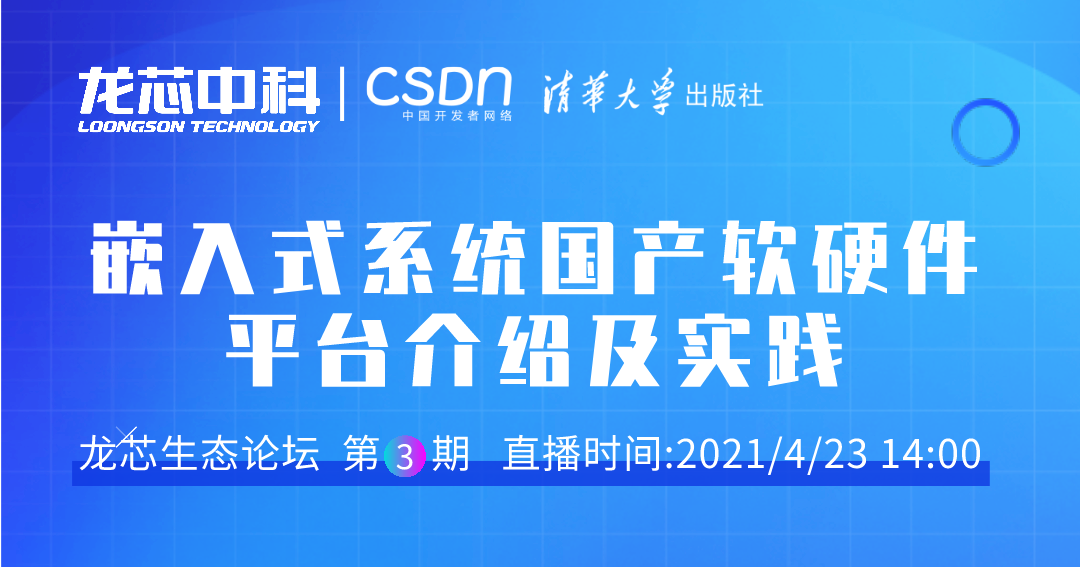 龙芯中科
LOONGSON TECHNOLOGY
CSDN
中国开发者网络
清華大學出版社

嵌入式系统国产软硬件平台介绍及实践

龙芯生态论坛 第3期 直播时间:2021/4/23 14:00